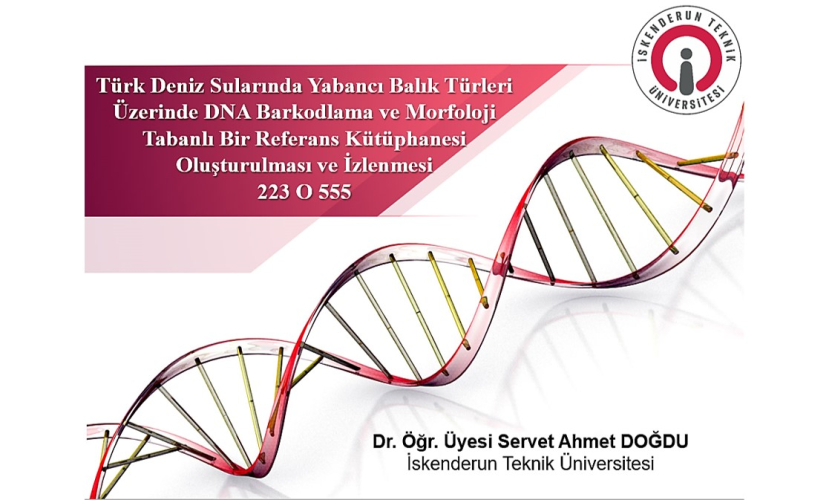 İSKENDERUN TEKNİK ÜNİVERSİTESİ

Türk Deniz Sularında Yabancı Balık Türleri Üzerinde DNA Barkodlama ve Morfoloji Tabanlı Bir Referans Kütüphanesi Oluşturulması ve İzlenmesi
223 O 555

Dr. Öğr. Üyesi Servet Ahmet DOĞDU
İskenderun Teknik Üniversitesi